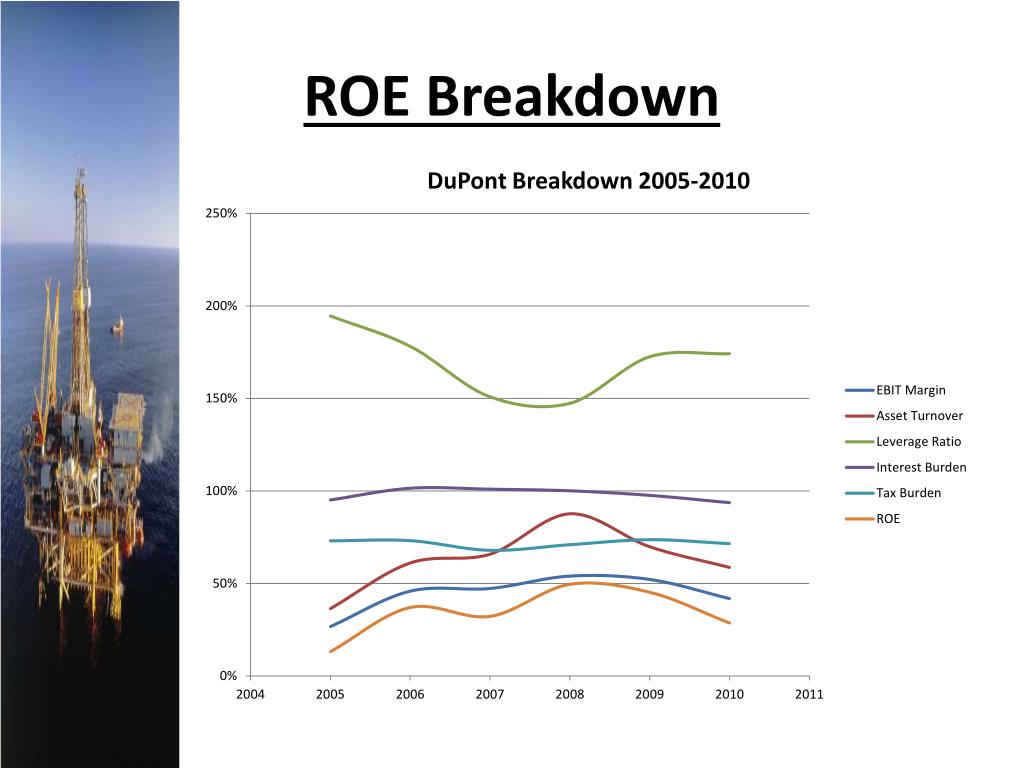 ROE Breakdown

DuPont Breakdown 2005-2010

250%
200%
150%
100%
50%
0%

2004 2005 2006 2007 2008 2009 2010 2011

EBIT Margin
Asset Turnover
Leverage Ratio
Interest Burden
Tax Burden
ROE